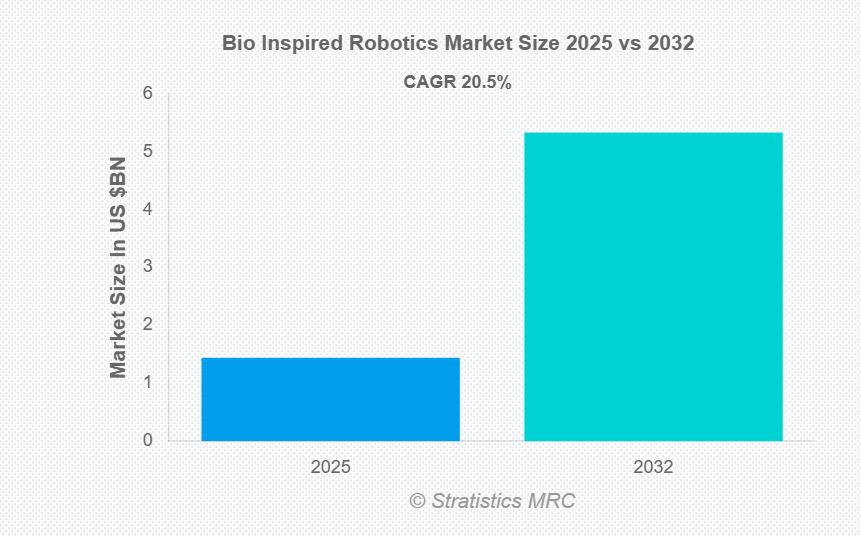 Bio Inspired Robotics Market Size 2025 vs 2032

CAGR 20.5%

Market Size In US $BN

6
5
4
3
2
1
0

2025
2032

© Stratistics MRC